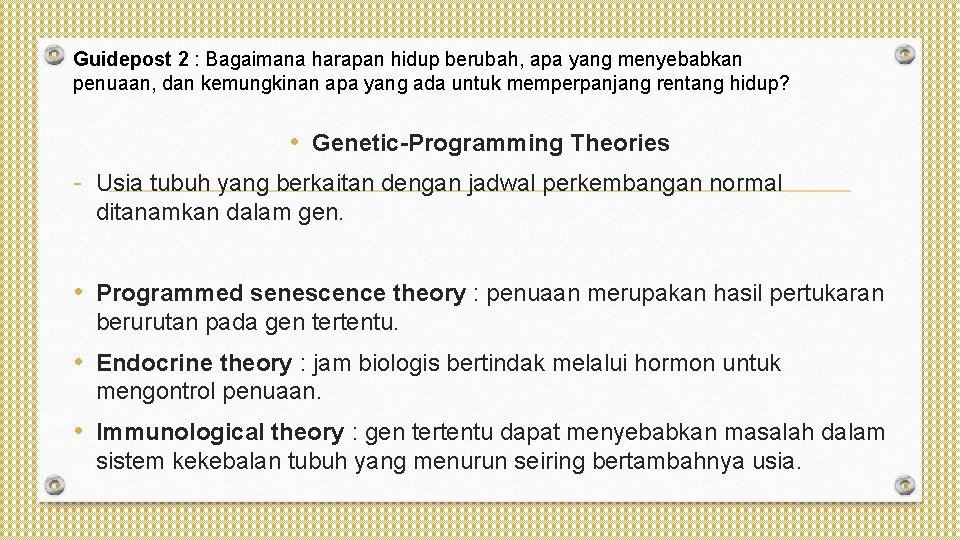 Guidepost 2 : Bagaimana harapan hidup berubah, apa yang menyebabkan penuaan, dan kemungkinan apa yang ada untuk memperpanjang rentang hidup?

• Genetic-Programming Theories

- Usia tubuh yang berkaitan dengan jadwal perkembangan normal ditanamkan dalam gen.

• Programmed senescence theory : penuaan merupakan hasil pertukaran berurutan pada gen tertentu.

• Endocrine theory : jam biologis bertindak melalui hormon untuk mengontrol penuaan.

• Immunological theory : gen tertentu dapat menyebabkan masalah dalam sistem kekebalan tubuh yang menurun seiring bertambahnya usia.